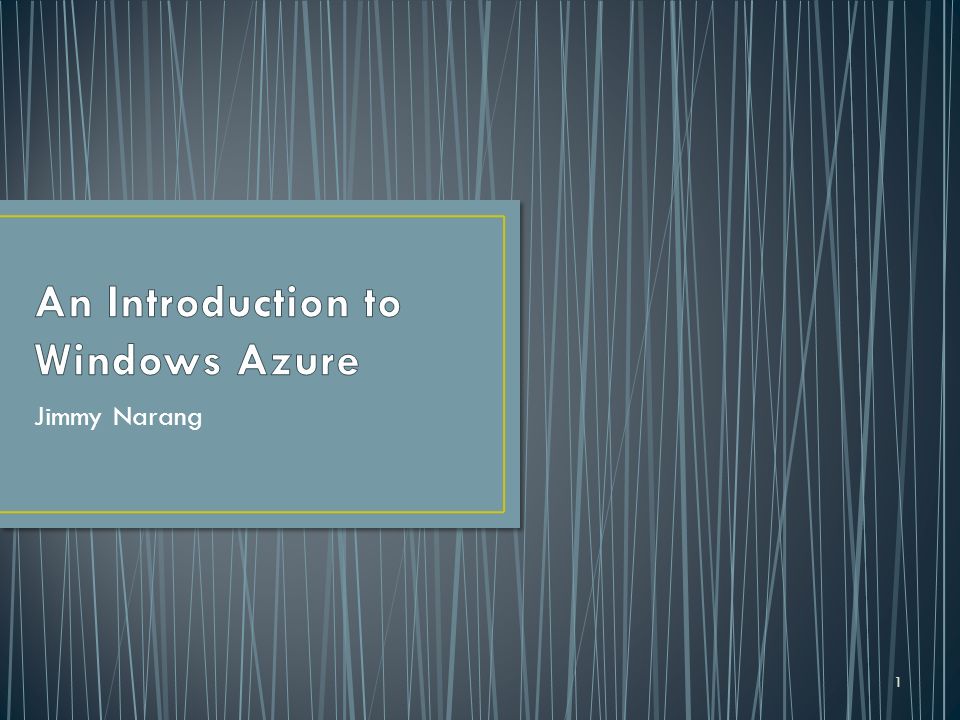 An Introduction to Windows Azure

Jimmy Narang

1